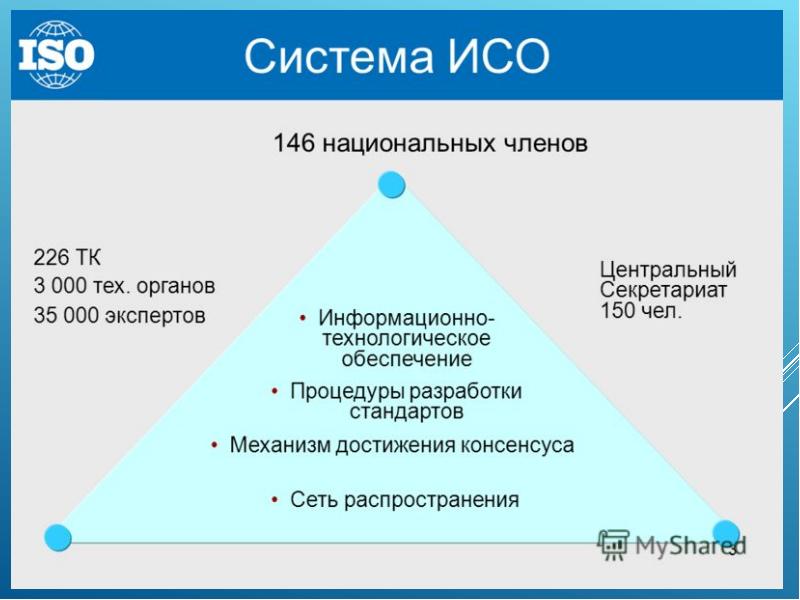 ISO

Система ИСО

146 национальных членов

226 ТК
3 000 тех. органов
35 000 экспертов

Центральный Секретариат 150 чел.

• Информационно-технологическое обеспечение
• Процедуры разработки стандартов
• Механизм достижения консенсуса
• Сеть распространения

MyShared

3